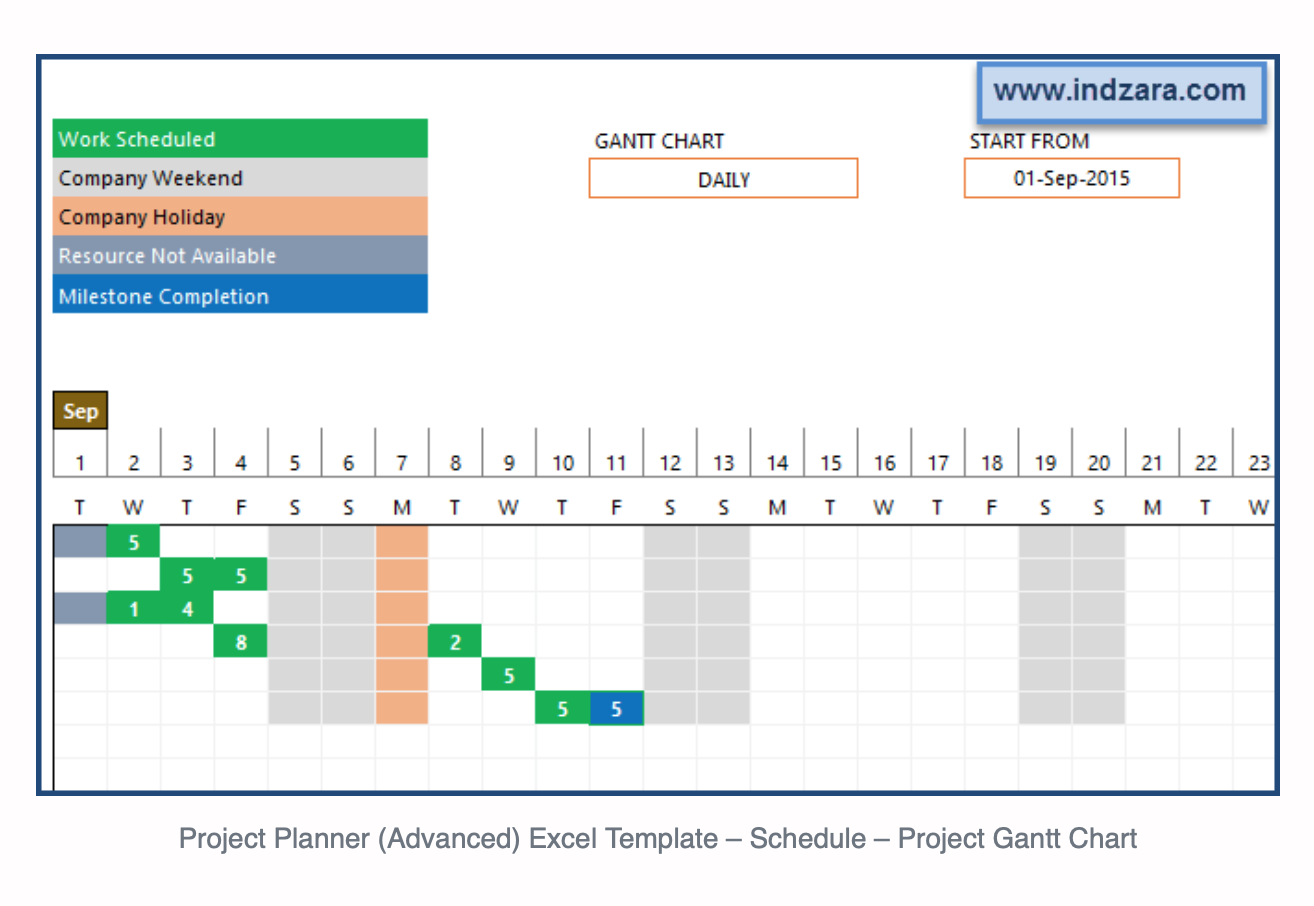 www.indzara.com

Work Scheduled
Company Weekend
Company Holiday
Resource Not Available
Milestone Completion

GANTT CHART
DAILY

START FROM
01-Sep-2015

Sep

| 1 | 2 | 3 | 4 | 5 | 6 | 7 | 8 | 9 | 10 | 11 | 12 | 13 | 14 | 15 | 16 | 17 | 18 | 19 | 20 | 21 | 22 | 23 |
|---|---|---|---|---|---|---|---|---|---|---|---|---|---|---|---|---|---|---|---|---|---|---|
| T | W | T | F | S | S | M | T | W | T | F | S | S | M | T | W | T | F | S | S | M | T | W |
| | 5 | | | | | | | | | | | | | | | | | | | | | |
| | | 5 | 5 | | | | | | | | | | | | | | | | | | | |
| | 1 | 4 | | | | | | | | | | | | | | | | | | | | |
| | | | 8 | | | | 2 | | | | | | | | | | | | | | | |
| | | | | | | | | 5 | | | | | | | | | | | | | | |
| | | | | | | | | | 5 | 5 | | | | | | | | | | | | |

Project Planner (Advanced) Excel Template – Schedule – Project Gantt Chart